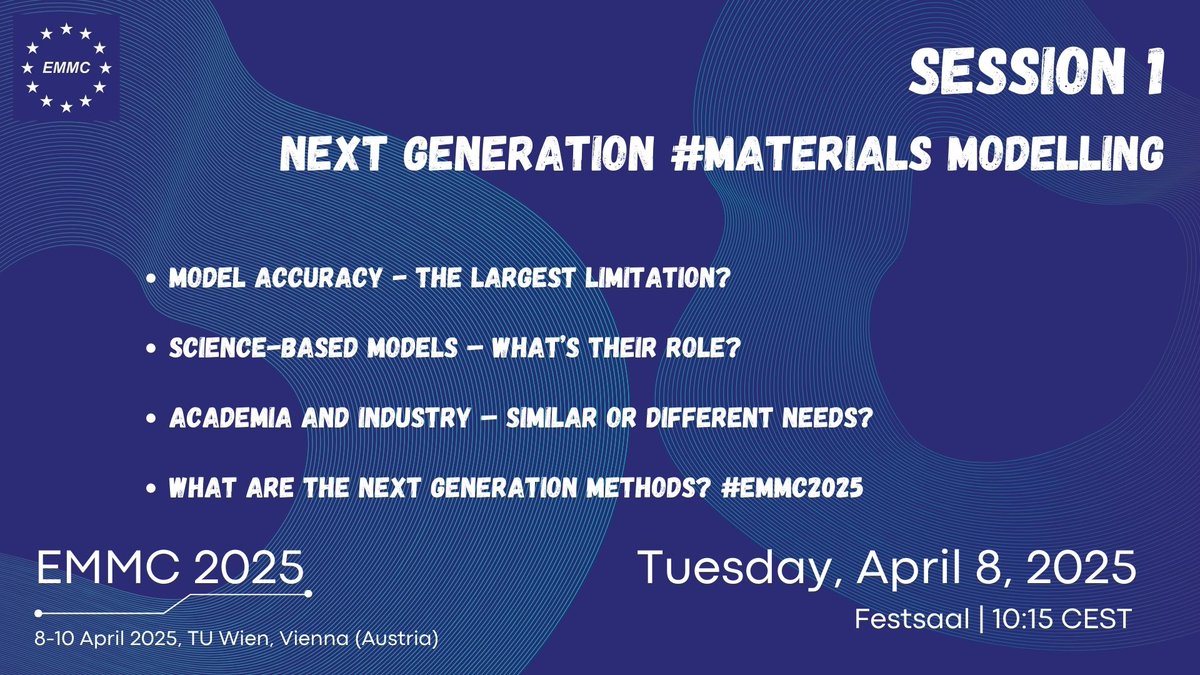 EMMC

SESSION 1

NEXT GENERATION #MATERIALS MODELLING

• MODEL ACCURACY - THE LARGEST LIMITATION?

• SCIENCE-BASED MODELS – WHAT'S THEIR ROLE?

• ACADEMIA AND INDUSTRY – SIMILAR OR DIFFERENT NEEDS?

• WHAT ARE THE NEXT GENERATION METHODS? #EMMC2025

EMMC 2025

8-10 April 2025, TU Wien, Vienna (Austria)

Tuesday, April 8, 2025

Festsaal | 10:15 CEST